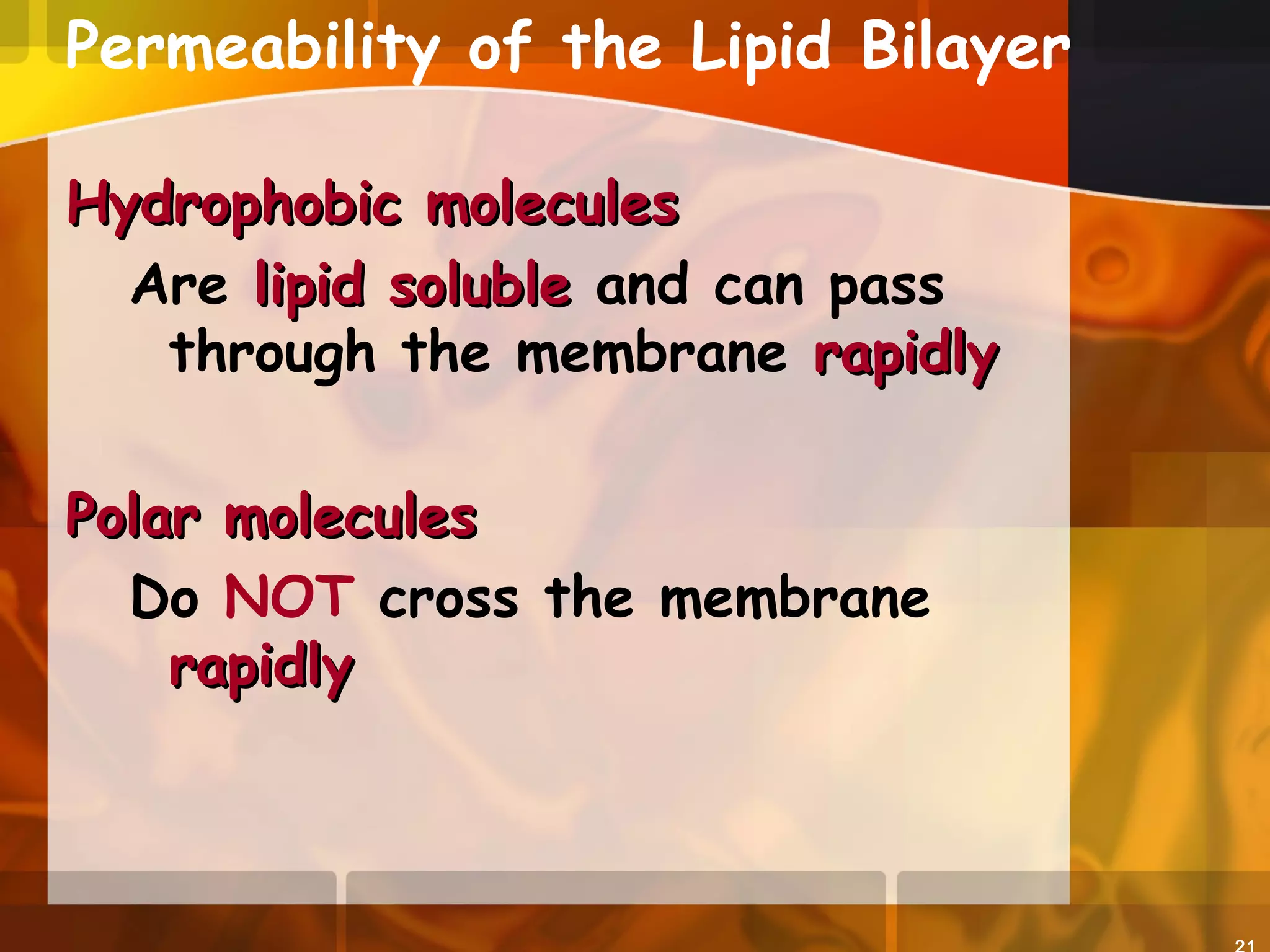 Permeability of the Lipid Bilayer

Hydrophobic molecules

Are lipid soluble and can pass through the membrane rapidly

Polar molecules

Do NOT cross the membrane rapidly

21